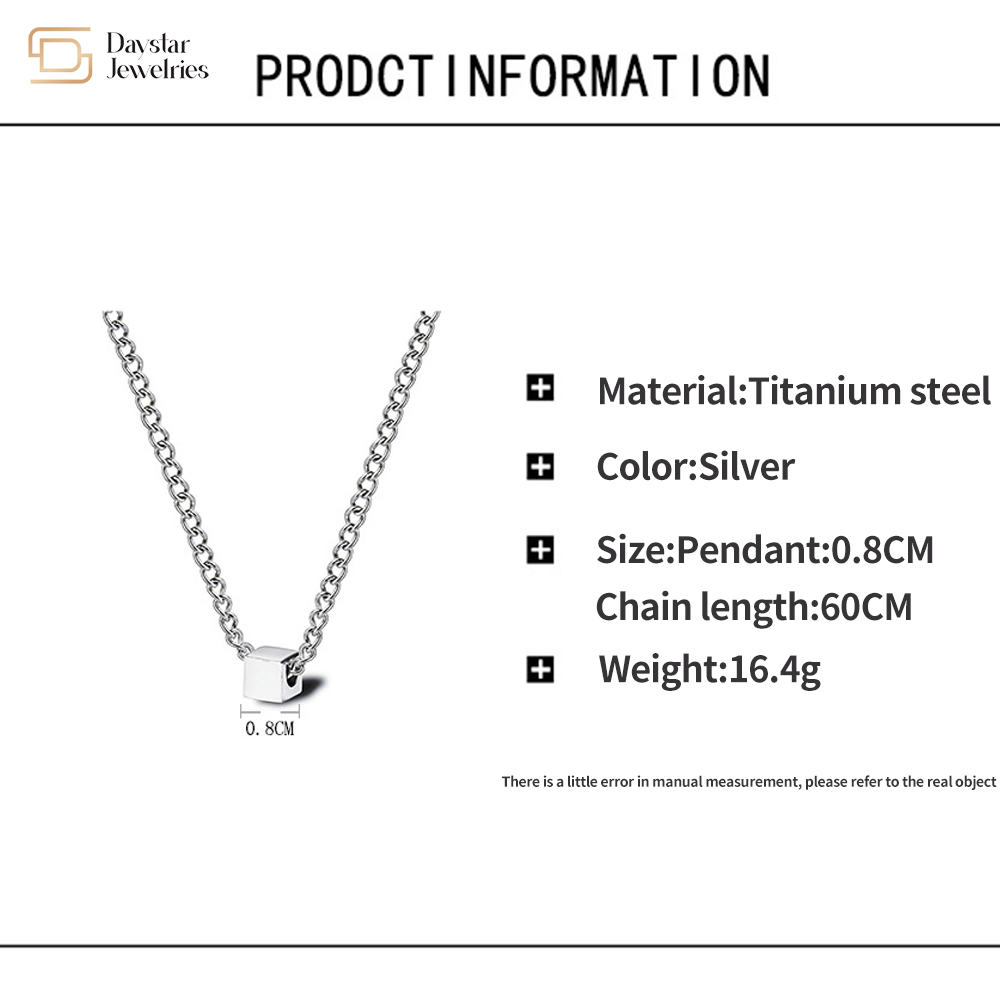 Daystar Jewelries

PRODCT INFORMATION

0.8CM

Material:Titanium steel

Color:Silver

Size:Pendant:0.8CM
Chain length:60CM

Weight:16.4g

There is a little error in manual measurement, please refer to the real object